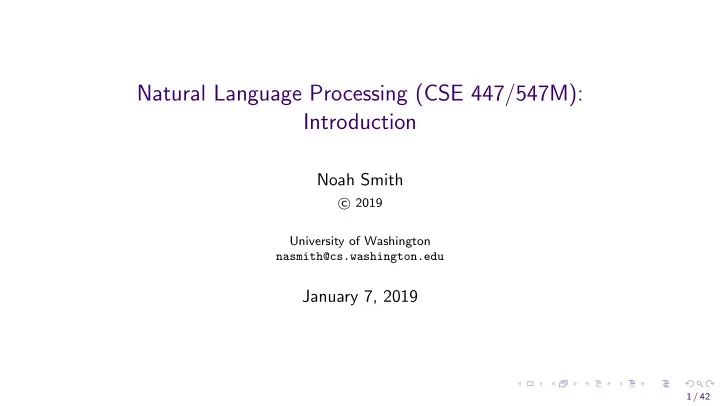 Natural Language Processing (CSE 447/547M): Introduction

Noah Smith
© 2019

University of Washington
nasmith@cs.washington.edu

January 7, 2019

1 / 42